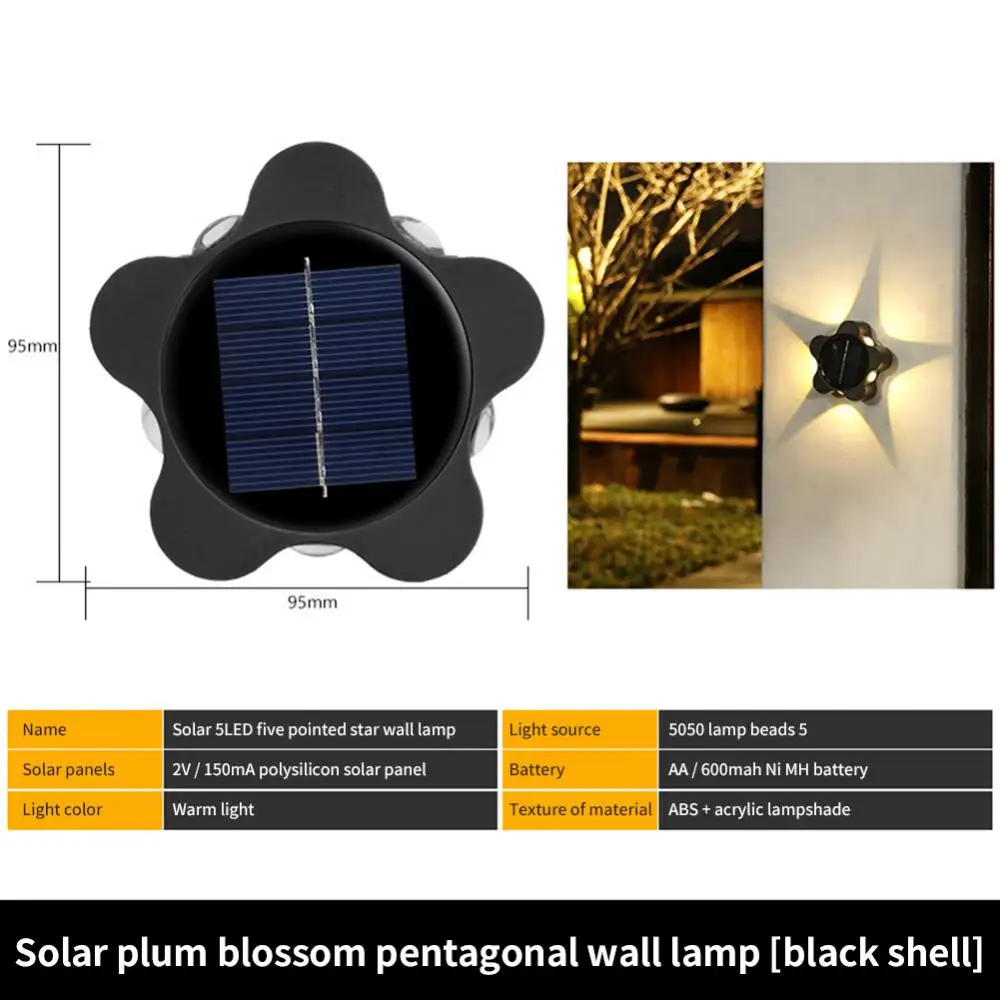 95mm

95mm

| Name | Solar 5LED five pointed star wall lamp | Light source | 5050 lamp beads 5 |
|---|---|---|---|
| Solar panels | 2V / 150mA polysilicon solar panel | Battery | AA / 600mah Ni MH battery |
| Light color | Warm light | Texture of material | ABS + acrylic lampshade |

Solar plum blossom pentagonal wall lamp [black shell]